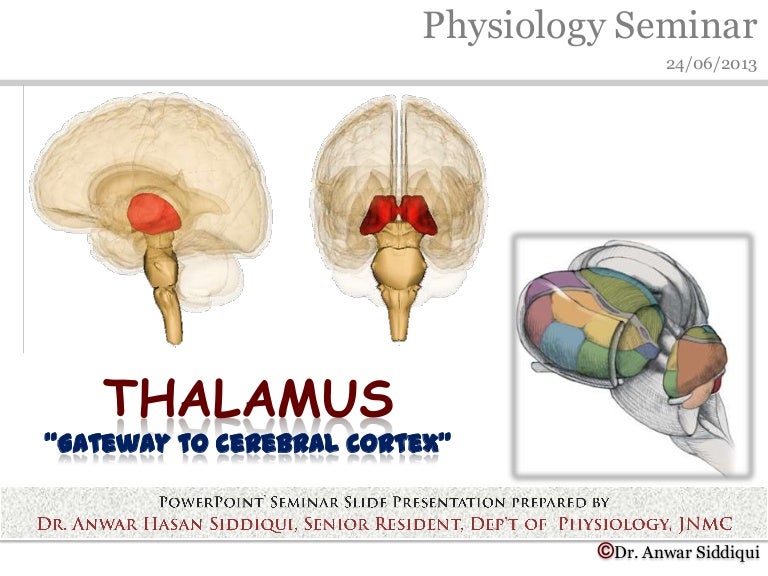 Physiology Seminar
24/06/2013

THALAMUS
"GATEWAY TO CEREBRAL CORTEX"

POWERPOINT SEMINAR SLIDE PRESENTATION PREPARED BY
DR. ANWAR HASAN SIDDIQUI, SENIOR RESIDENT, DEP'T OF PHYSIOLOGY, JNMC

©Dr. Anwar Siddiqui